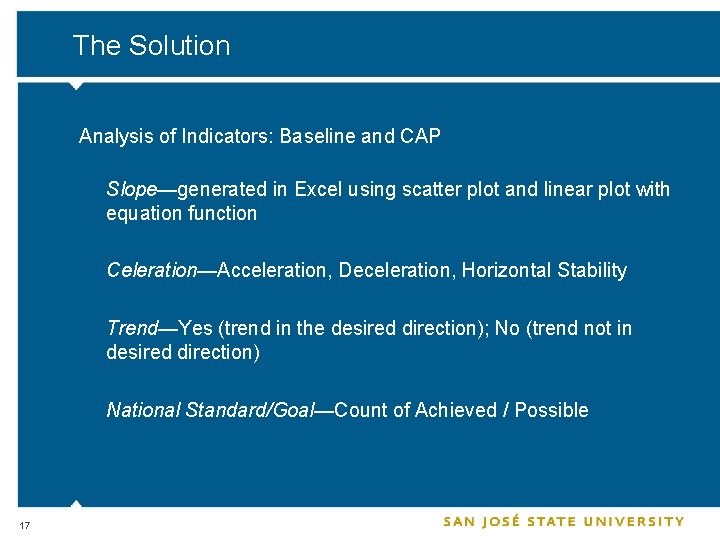 The Solution

Analysis of Indicators: Baseline and CAP

Slope—generated in Excel using scatter plot and linear plot with equation function

Celeration—Acceleration, Deceleration, Horizontal Stability

Trend—Yes (trend in the desired direction); No (trend not in desired direction)

National Standard/Goal—Count of Achieved / Possible

17

SAN JOSÉ STATE UNIVERSITY